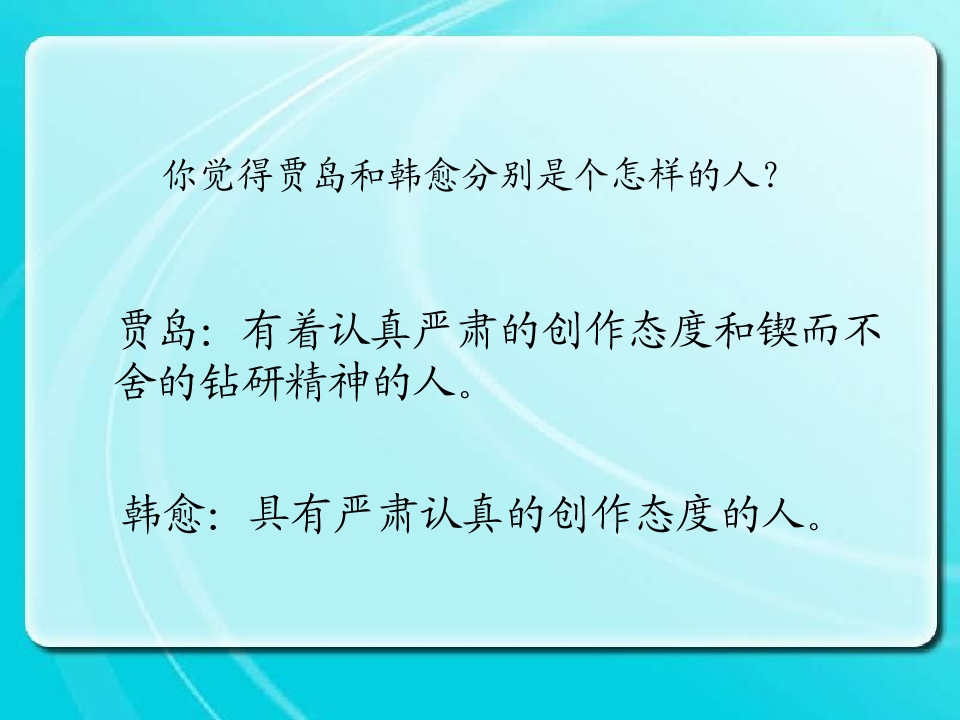 你觉得贾岛和韩愈分别是个怎样的人？

贾岛：有着认真严肃的创作态度和锲而不舍的钻研精神的人。

韩愈：具有严肃认真的创作态度的人。